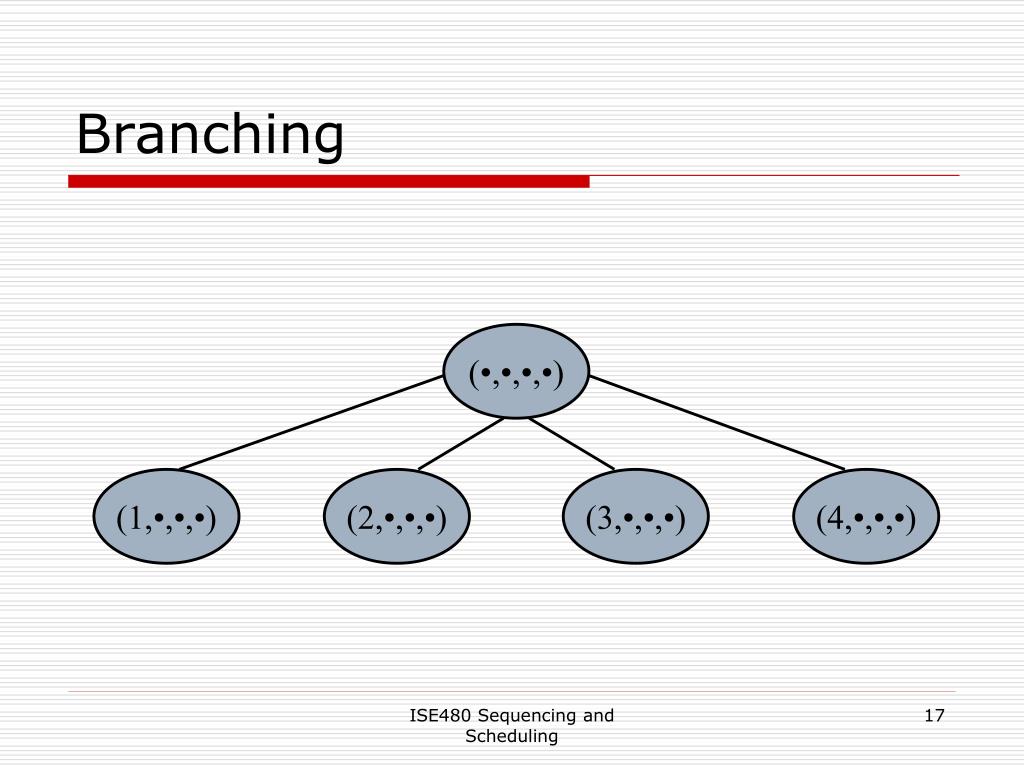 Branching

(•,•,•,•)

(1,•,•,•)

(2,•,•,•)

(3,•,•,•)

(4,•,•,•)

ISE480 Sequencing and Scheduling

17